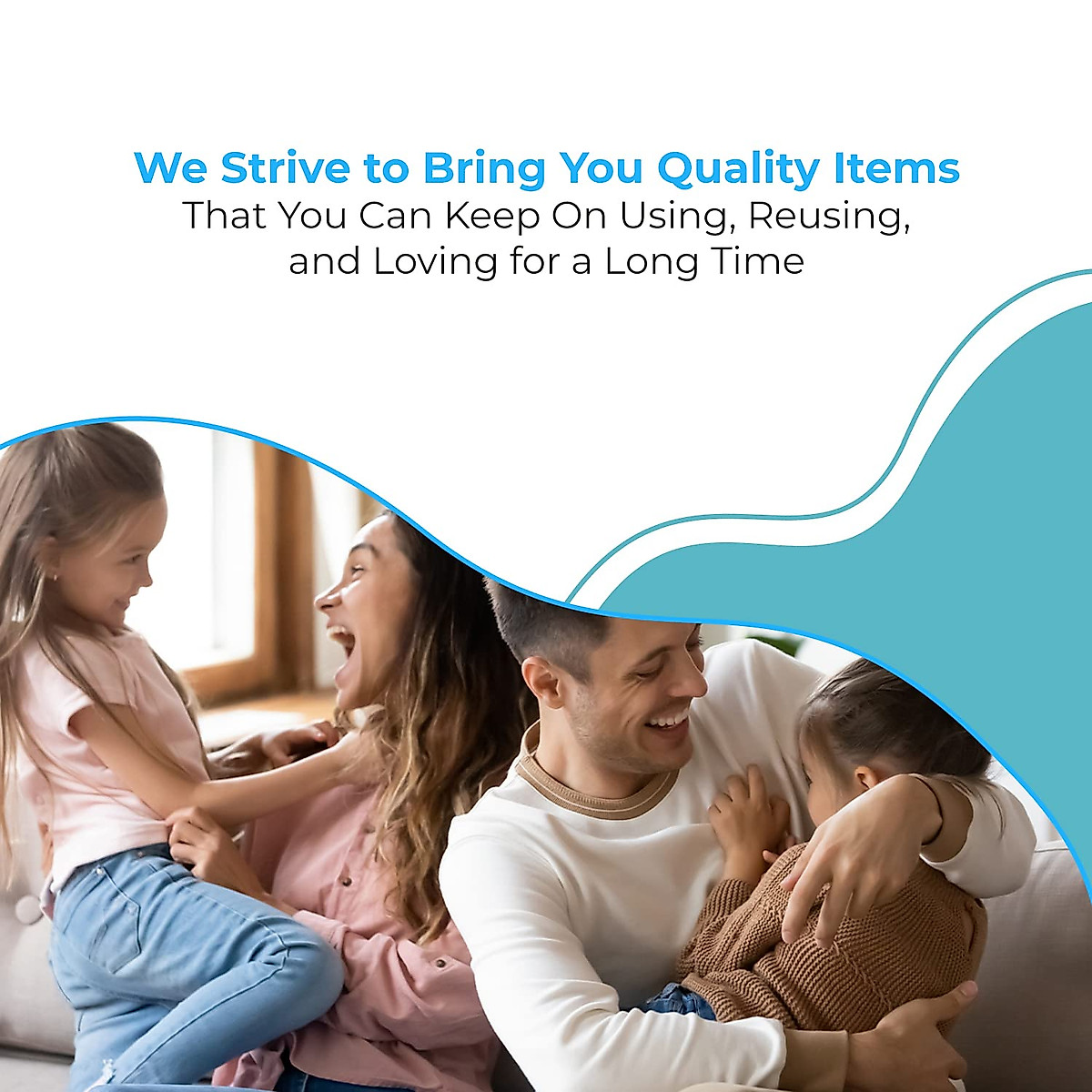 We Strive to Bring You Quality Items
That You Can Keep On Using, Reusing, and Loving for a Long Time